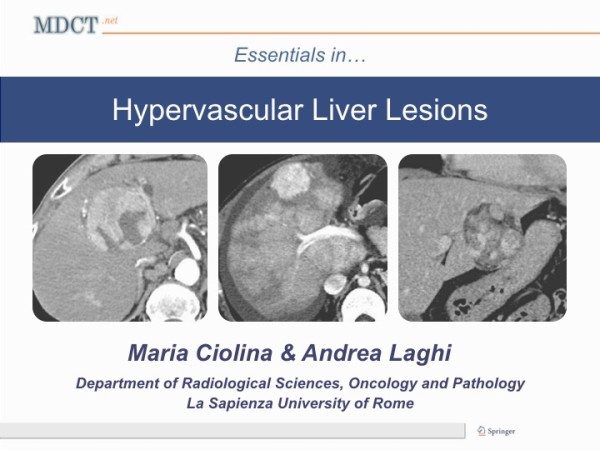 MDCT.net

Essentials in…

Hypervascular Liver Lesions

Maria Ciolina & Andrea Laghi

Department of Radiological Sciences, Oncology and Pathology
La Sapienza University of Rome

Springer